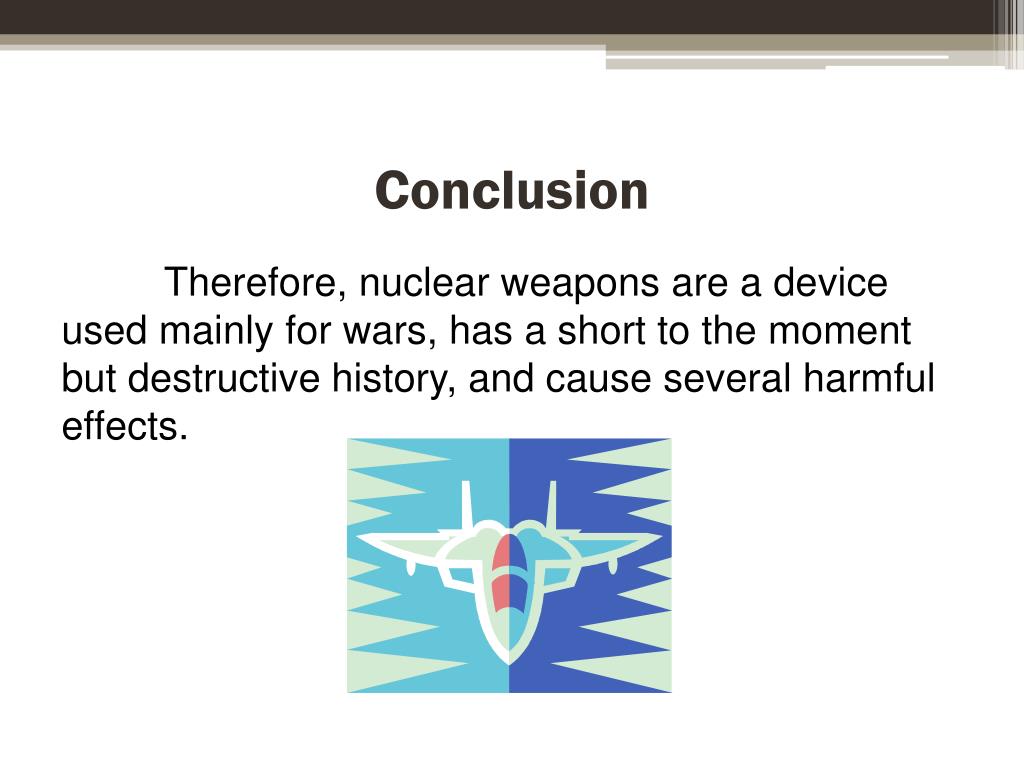 Conclusion

Therefore, nuclear weapons are a device used mainly for wars, has a short to the moment but destructive history, and cause several harmful effects.